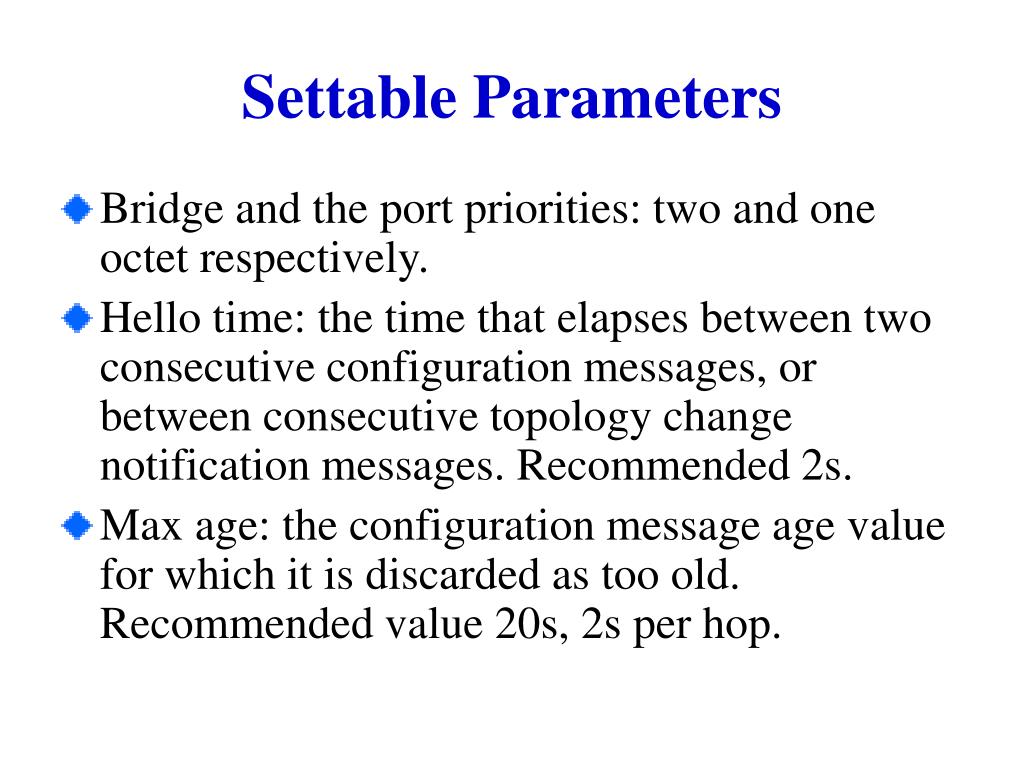 Settable Parameters

Bridge and the port priorities: two and one octet respectively.

Hello time: the time that elapses between two consecutive configuration messages, or between consecutive topology change notification messages. Recommended 2s.

Max age: the configuration message age value for which it is discarded as too old. Recommended value 20s, 2s per hop.